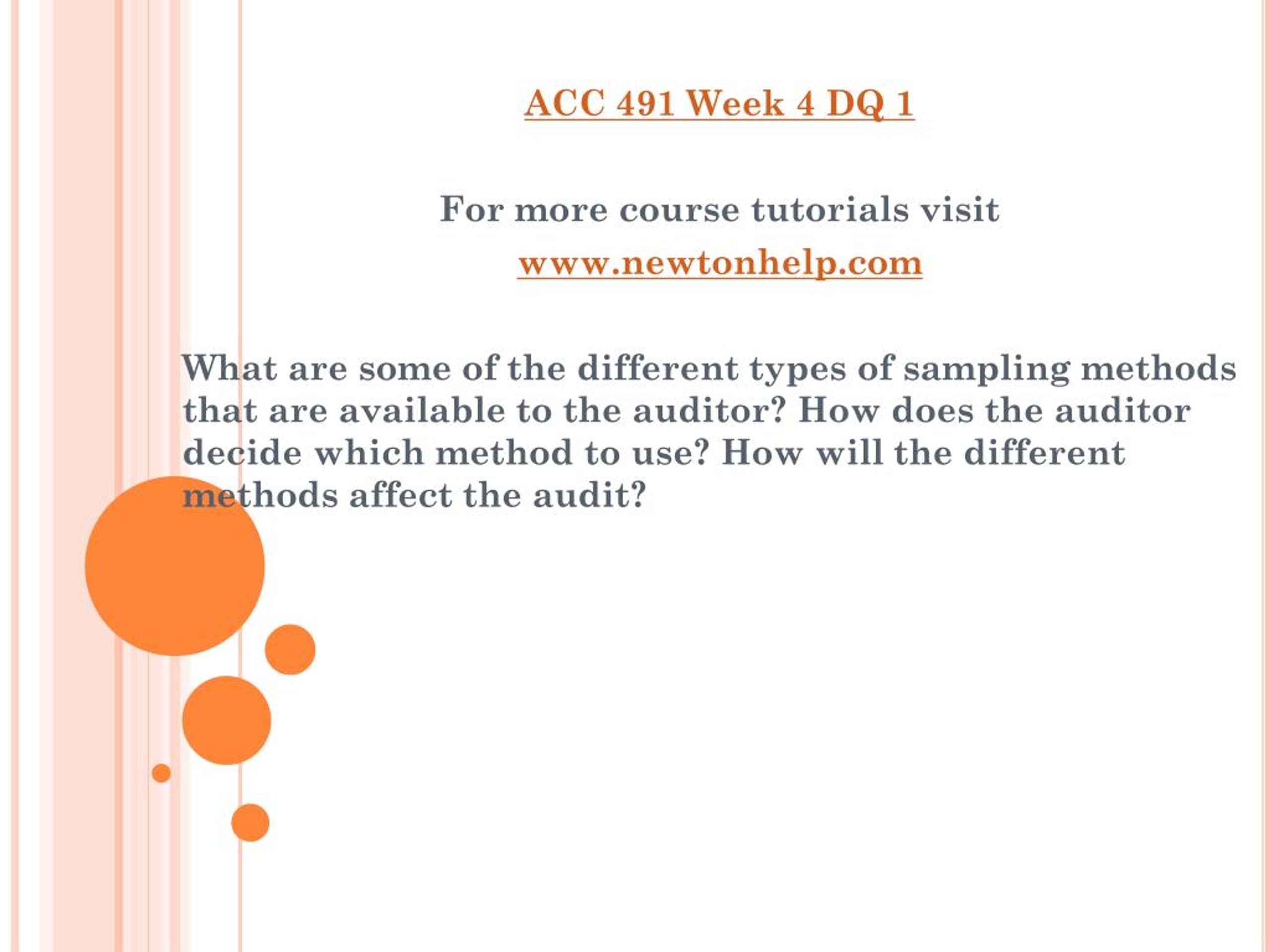 ACC 491 Week 4 DQ 1

For more course tutorials visit

www.newtonhelp.com

What are some of the different types of sampling methods that are available to the auditor? How does the auditor decide which method to use? How will the different methods affect the audit?